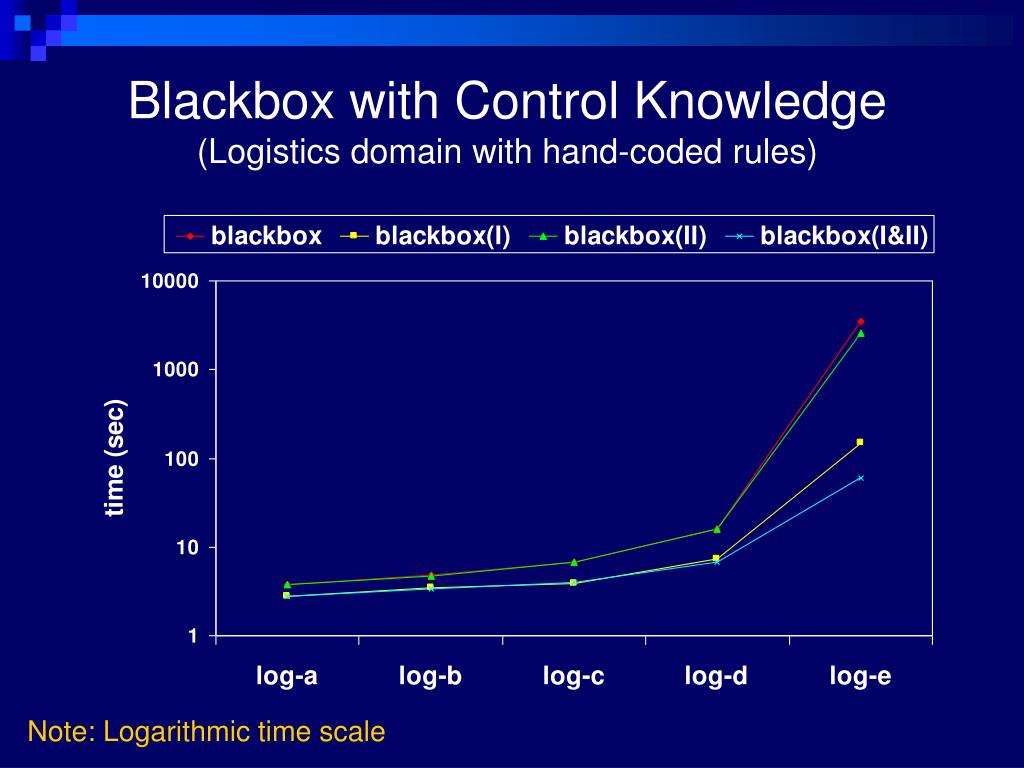 Blackbox with Control Knowledge
(Logistics domain with hand-coded rules)

blackbox
blackbox(I)
blackbox(II)
blackbox(I&II)

10000
1000
100
10
1

time (sec)

log-a
log-b
log-c
log-d
log-e

Note: Logarithmic time scale